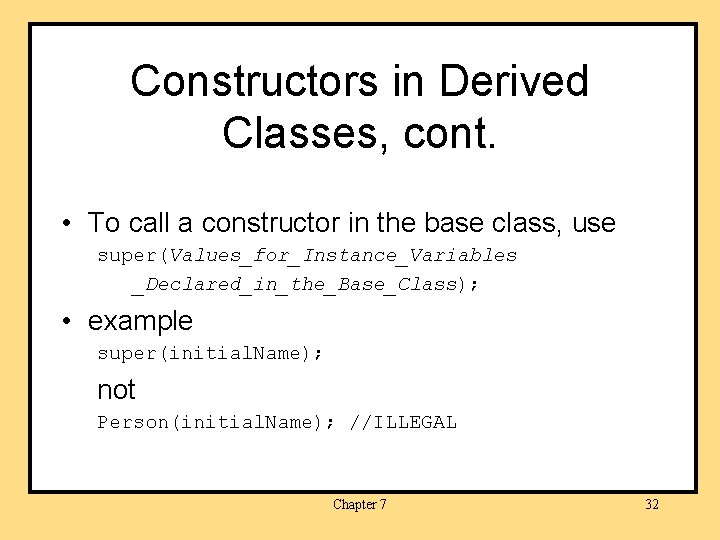 Constructors in Derived Classes, cont.

• To call a constructor in the base class, use

super(Values_for_Instance_Variables
_Declared_in_the_Base_Class);

• example

super(initialName);

not

Person(initialName); //ILLEGAL

Chapter 7

32